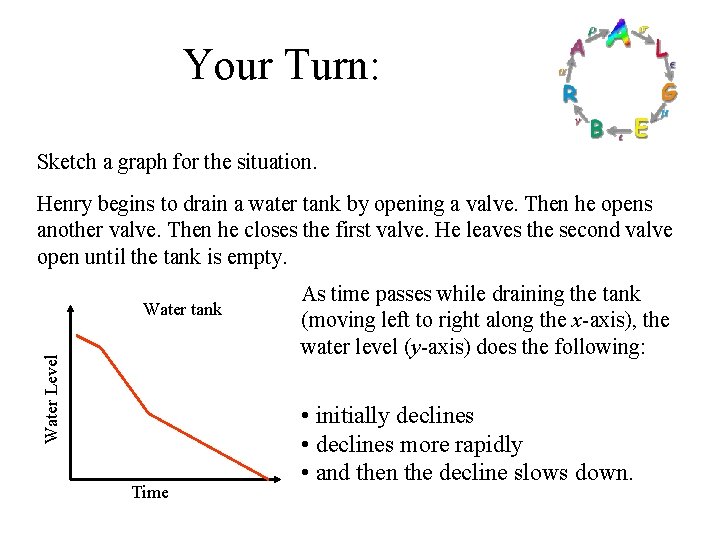 Your Turn:

A L G E B R A

Sketch a graph for the situation.

Henry begins to drain a water tank by opening a valve. Then he opens another valve. Then he closes the first valve. He leaves the second valve open until the tank is empty.

Water tank

Water Level

Time

As time passes while draining the tank (moving left to right along the $x$-axis), the water level ($y$-axis) does the following:

• initially declines
• declines more rapidly
• and then the decline slows down.